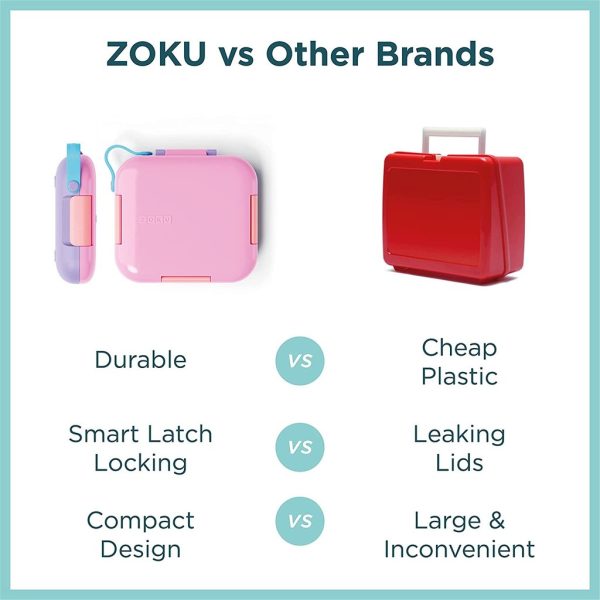 ZOKU vs Other Brands

ZOKU

Durable

VS

Cheap Plastic

Smart Latch Locking

VS

Leaking Lids

Compact Design

VS

Large & Inconvenient